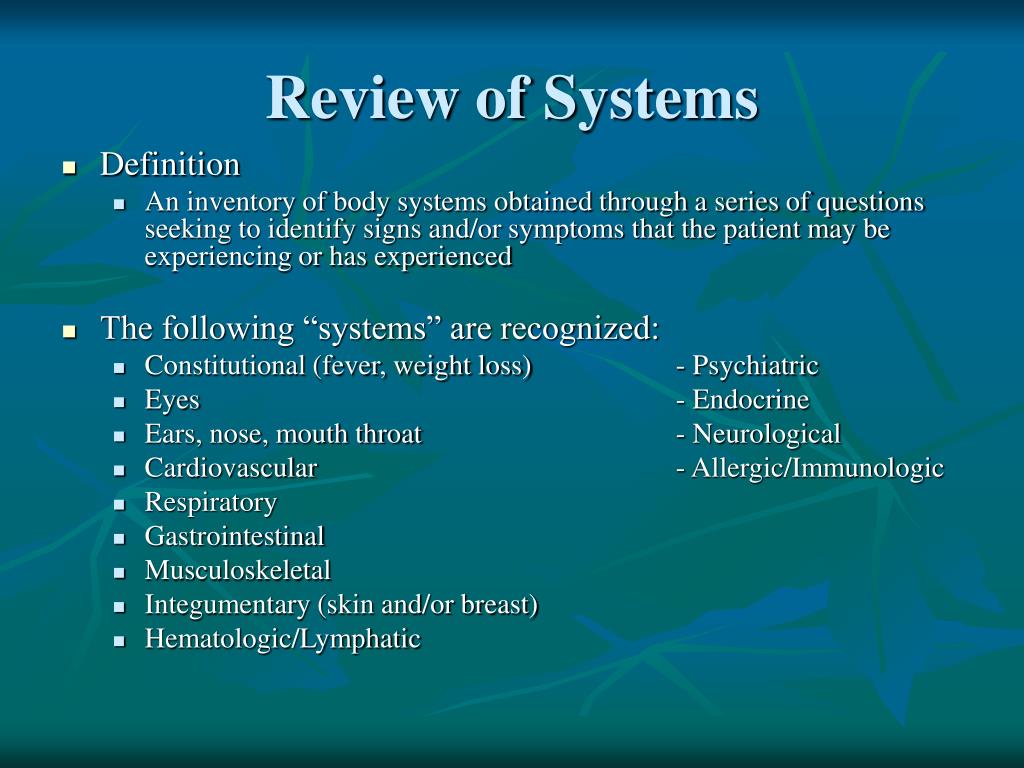 Review of Systems

- Definition
  - An inventory of body systems obtained through a series of questions seeking to identify signs and/or symptoms that the patient may be experiencing or has experienced

- The following “systems” are recognized:
  - Constitutional (fever, weight loss)
  - Eyes
  - Ears, nose, mouth throat
  - Cardiovascular
  - Respiratory
  - Gastrointestinal
  - Musculoskeletal
  - Integumentary (skin and/or breast)
  - Hematologic/Lymphatic

- Psychiatric
- Endocrine
- Neurological
- Allergic/Immunologic